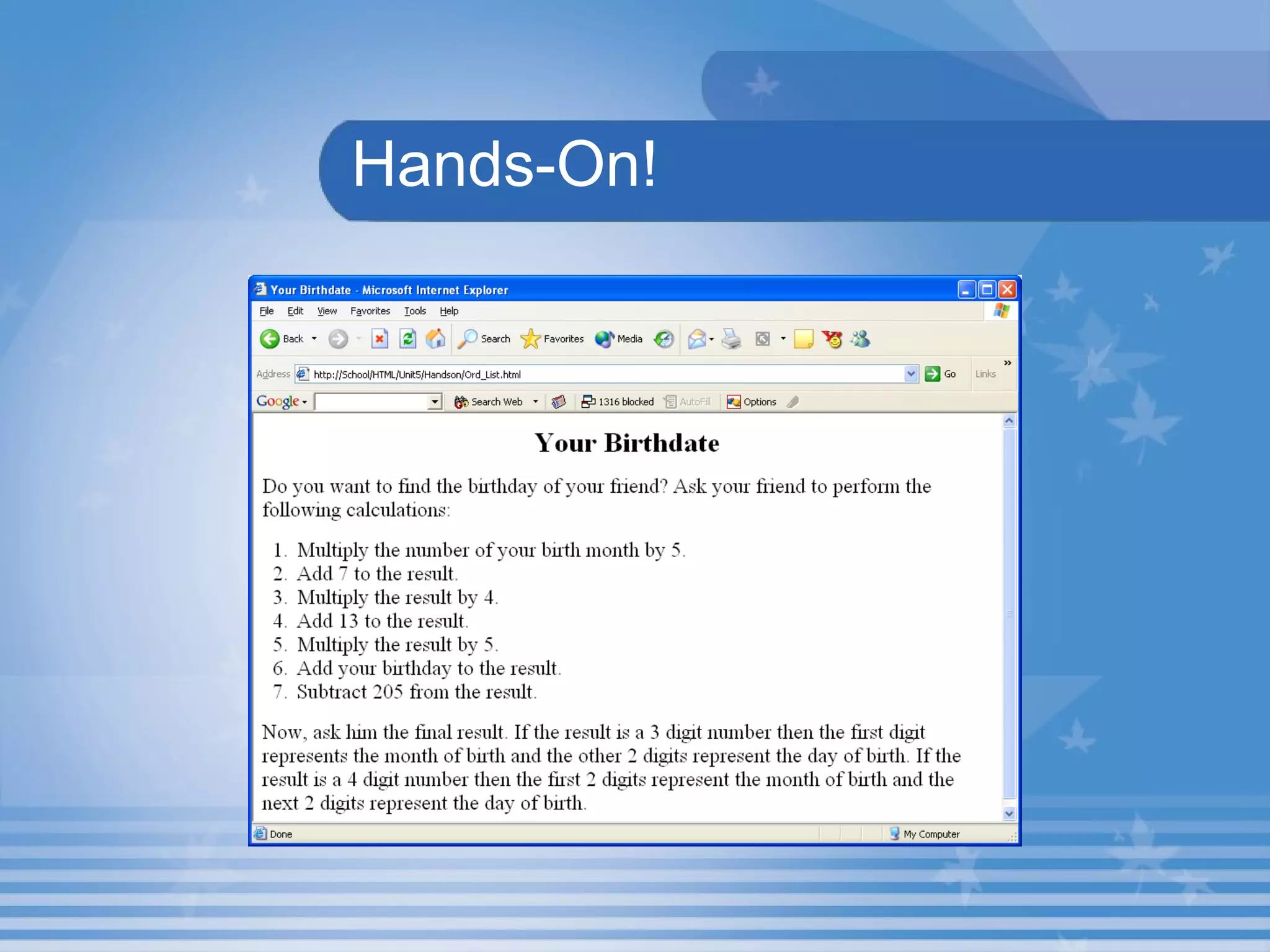 Hands-On!

Your Birthdate - Microsoft Internet Explorer

File Edit View Favorites Tools Help

Back Search Favorites Media

Address http://School/HTML/Unit5/Handson/Ord_List.html Go Links »

Google Search Web 1316 blocked AutoFill Options

Your Birthdate

Do you want to find the birthday of your friend? Ask your friend to perform the following calculations:

1. Multiply the number of your birth month by 5.
2. Add 7 to the result.
3. Multiply the result by 4.
4. Add 13 to the result.
5. Multiply the result by 5.
6. Add your birthday to the result.
7. Subtract 205 from the result.

Now, ask him the final result. If the result is a 3 digit number then the first digit represents the month of birth and the other 2 digits represent the day of birth. If the result is a 4 digit number then the first 2 digits represent the month of birth and the next 2 digits represent the day of birth.

Done My Computer